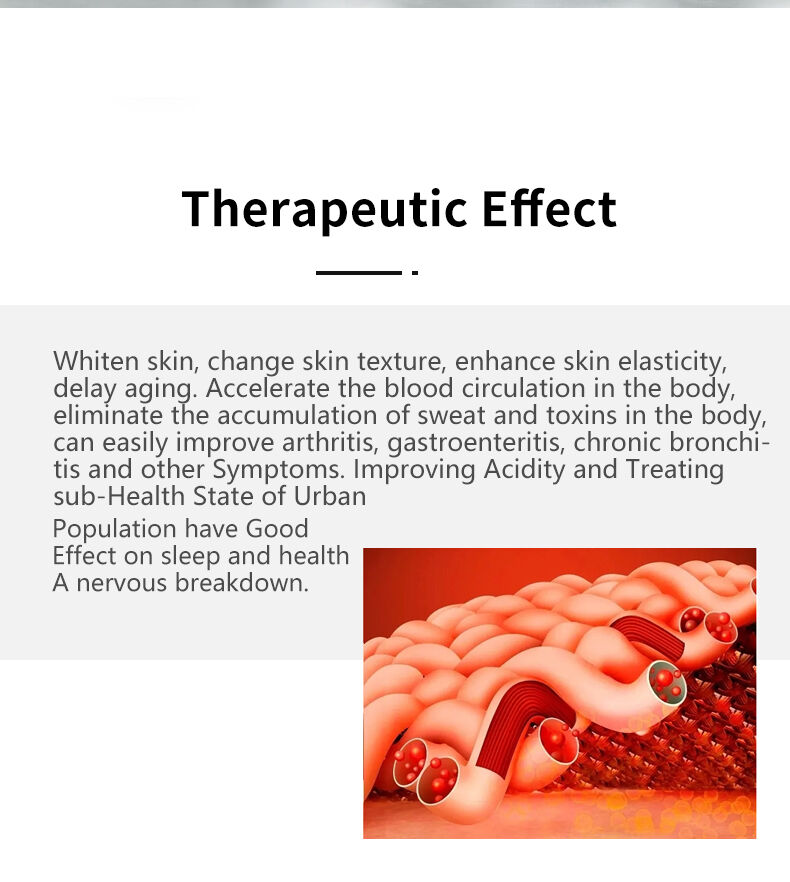 Therapeutic Effect

Whiten skin, change skin texture, enhance skin elasticity, delay aging. Accelerate the blood circulation in the body, eliminate the accumulation of sweat and toxins in the body, can easily improve arthritis, gastroenteritis, chronic bronchitis and other Symptoms. Improving Acidity and Treating sub-Health State of Urban
Population have Good Effect on sleep and health A nervous breakdown.